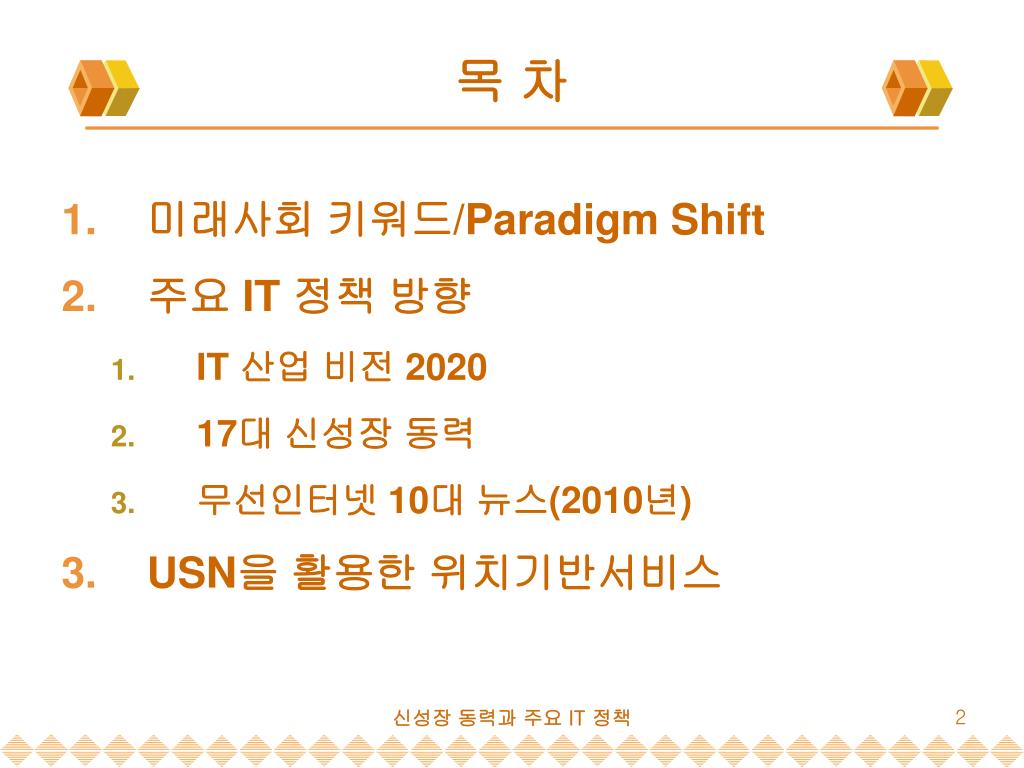 목 차

1. 미래사회 키워드/Paradigm Shift

2. 주요 IT 정책 방향

1. IT 산업 비전 2020

2. 17대 신성장 동력

3. 무선인터넷 10대 뉴스(2010년)

3. USN을 활용한 위치기반서비스

신성장 동력과 주요 IT 정책

2